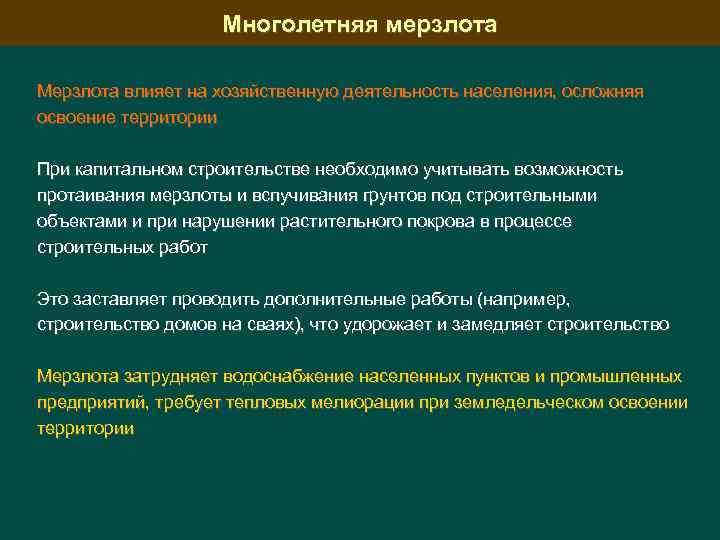 Многолетняя мерзлота

Мерзлота влияет на хозяйственную деятельность населения, осложняя освоение территории

При капитальном строительстве необходимо учитывать возможность протаивания мерзлоты и вспучивания грунтов под строительными объектами и при нарушении растительного покрова в процессе строительных работ

Это заставляет проводить дополнительные работы (например, строительство домов на сваях), что удорожает и замедляет строительство

Мерзлота затрудняет водоснабжение населенных пунктов и промышленных предприятий, требует тепловых мелиорации при земледельческом освоении территории